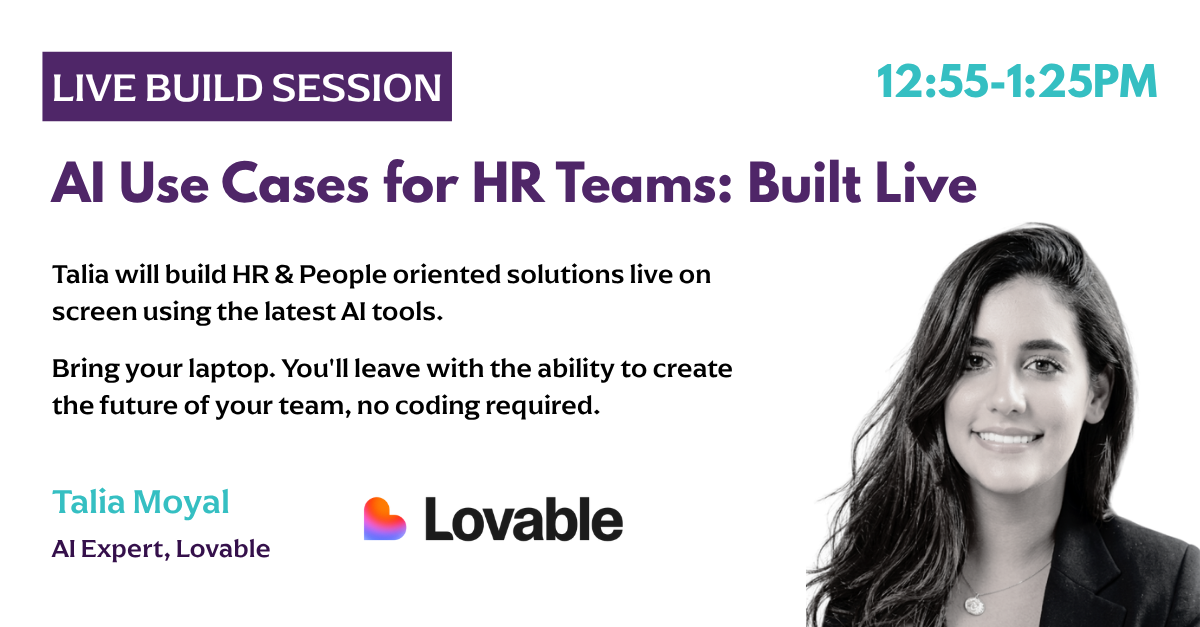 LIVE BUILD SESSION

12:55-1:25PM

AI Use Cases for HR Teams: Built Live

Talia will build HR & People oriented solutions live on screen using the latest AI tools.

Bring your laptop. You'll leave with the ability to create the future of your team, no coding required.

Talia Moyal

AI Expert, Lovable

Lovable